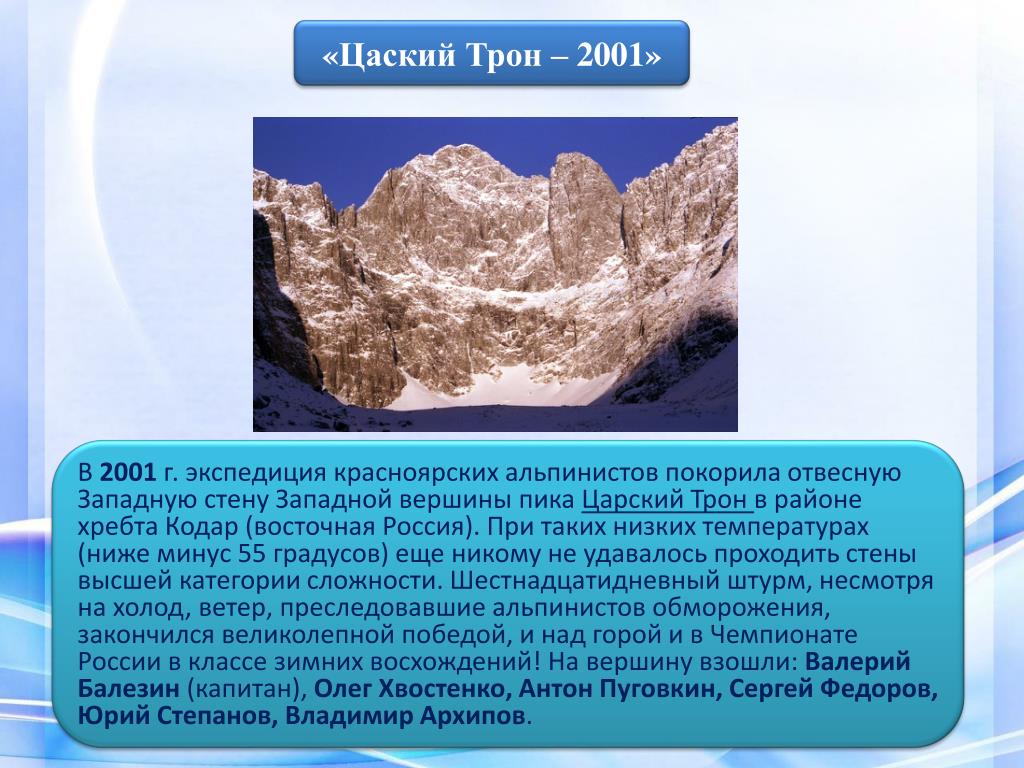 «Цаский Трон – 2001»

В 2001 г. экспедиция красноярских альпинистов покорила отвесную Западную стену Западной вершины пика Царский Трон в районе хребта Кодар (восточная Россия). При таких низких температурах (ниже минус 55 градусов) еще никому не удавалось проходить стены высшей категории сложности. Шестнадцатидневный штурм, несмотря на холод, ветер, преследовавшие альпинистов обморожения, закончился великолепной победой, и над горой и в Чемпионате России в классе зимних восхождений! На вершину взошли: Валерий Балезин (капитан), Олег Хвостенко, Антон Пуговкин, Сергей Федоров, Юрий Степанов, Владимир Архипов.